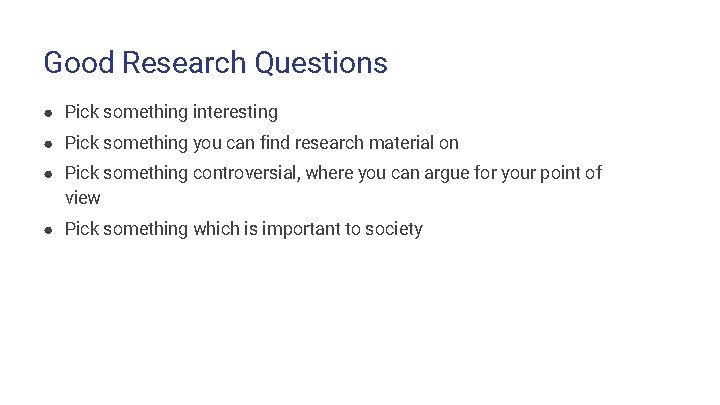 Good Research Questions

- Pick something interesting
- Pick something you can find research material on
- Pick something controversial, where you can argue for your point of view
- Pick something which is important to society